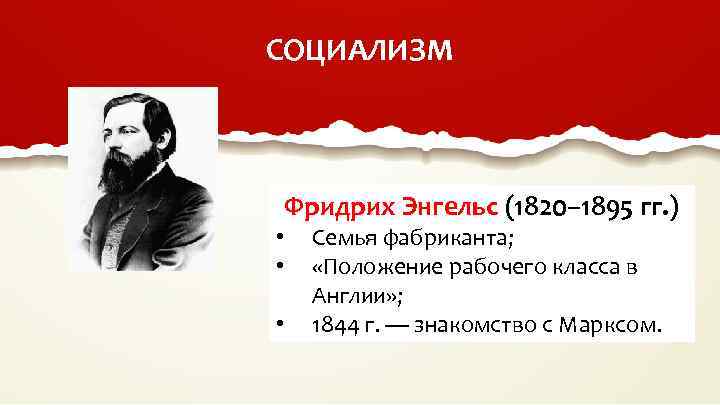 СОЦИАЛИЗМ

Фридрих Энгельс (1820–1895 гг.)

• Семья фабриканта;
• «Положение рабочего класса в Англии»;
• 1844 г. — знакомство с Марксом.